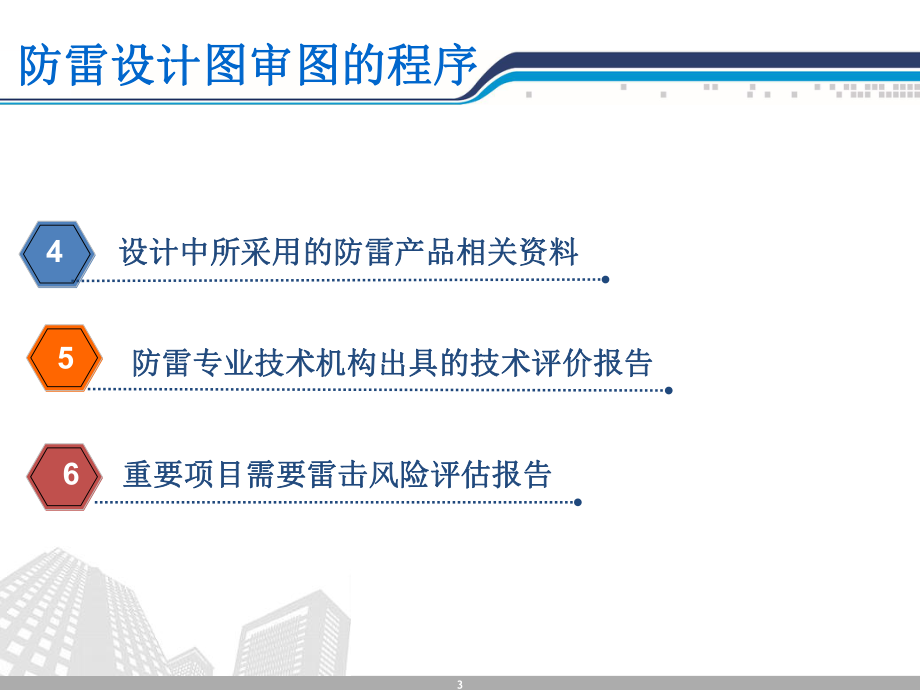 防雷设计图审图的程序

4 设计中所采用的防雷产品相关资料

5 防雷专业技术机构出具的技术评价报告

6 重要项目需要雷击风险评估报告

3